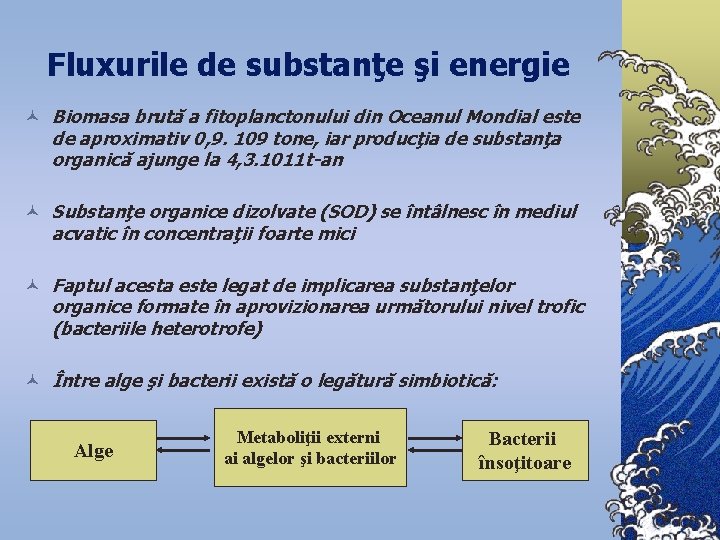 Fluxurile de substanţe şi energie

Biomasa brută a fitoplanctonului din Oceanul Mondial este de aproximativ 0,9. 109 tone, iar producţia de substanţa organică ajunge la 4,3.1011t-an

Substanţe organice dizolvate (SOD) se întâlnesc în mediul acvatic în concentraţii foarte mici

Faptul acesta este legat de implicarea substanţelor organice formate în aprovizionarea următorului nivel trofic (bacteriile heterotrofe)

Între alge şi bacterii există o legătură simbiotică:

Alge

Metaboliţii externi ai algelor şi bacteriilor

Bacterii însoţitoare